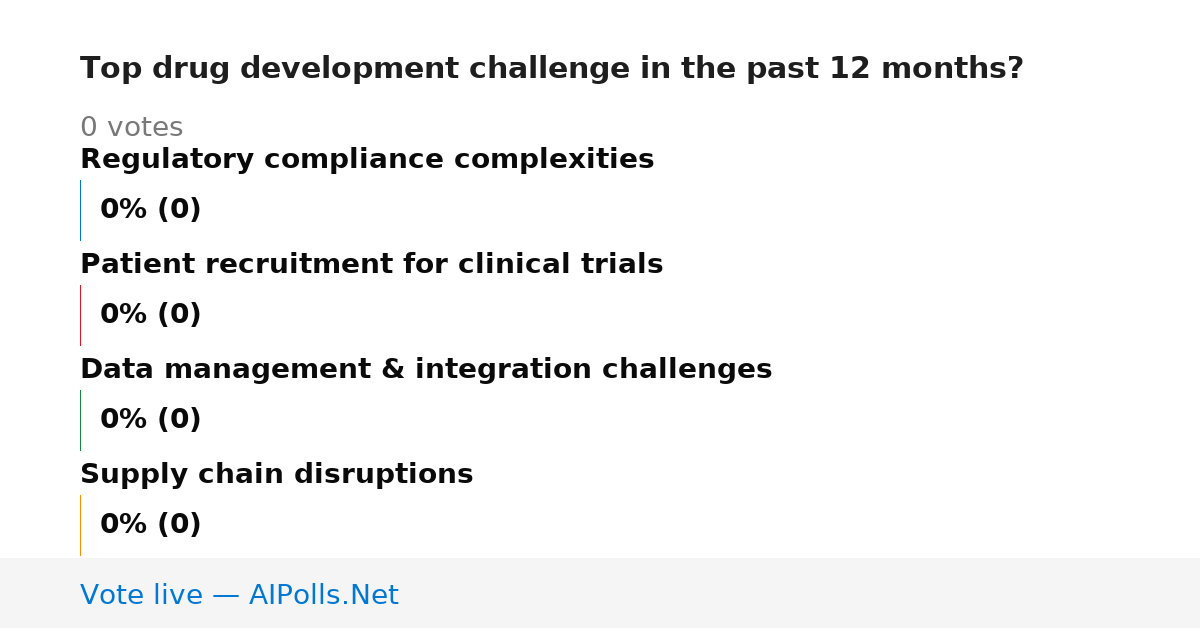 Top drug development challenge in the past 12 months?

0 votes

Regulatory compliance complexities

0% (0)

Patient recruitment for clinical trials

0% (0)

Data management & integration challenges

0% (0)

Supply chain disruptions

0% (0)

Vote live — AIPolls.Net